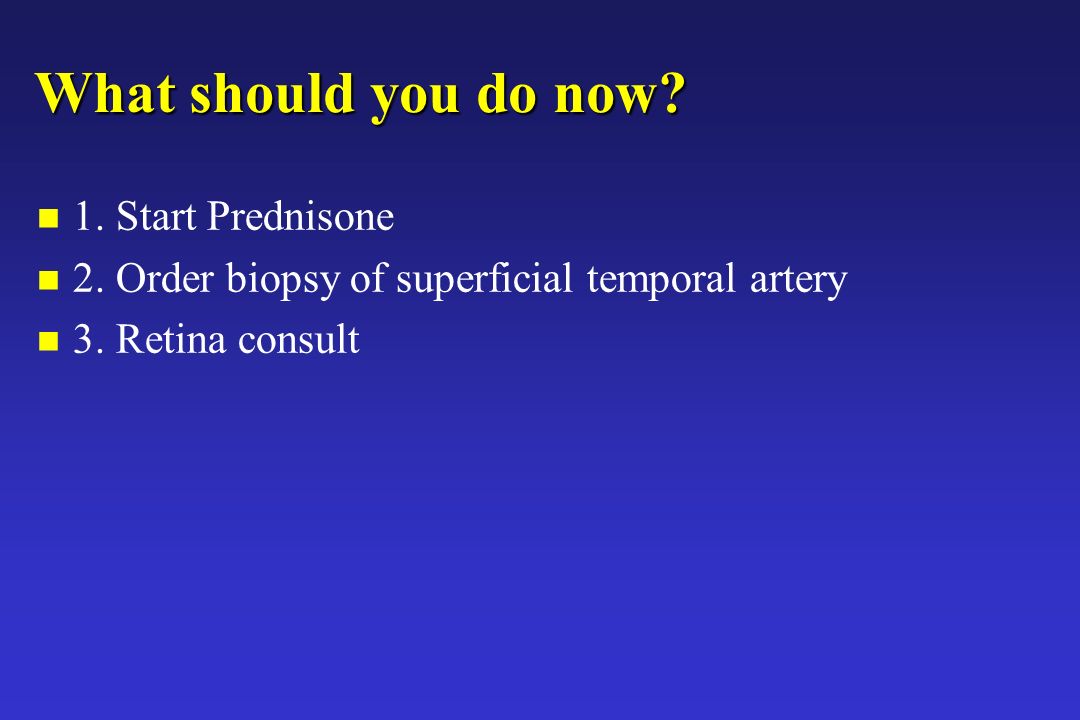 What should you do now?

1. Start Prednisone
2. Order biopsy of superficial temporal artery
3. Retina consult